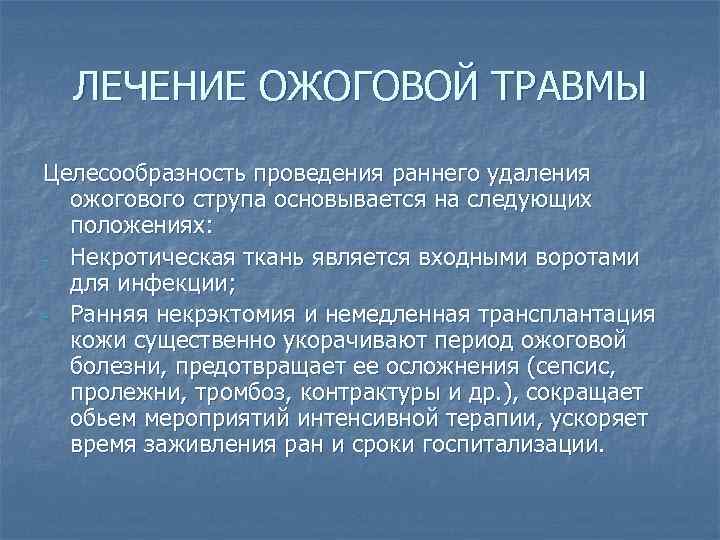 ЛЕЧЕНИЕ ОЖОГОВОЙ ТРАВМЫ

Целесообразность проведения раннего удаления ожогового струпа основывается на следующих положениях:

- Некротическая ткань является входными воротами для инфекции;
- Ранняя некрэктомия и немедленная трансплантация кожи существенно укорачивают период ожоговой болезни, предотвращает ее осложнения (сепсис, пролежни, тромбоз, контрактуры и др.), сокращает обьем мероприятий интенсивной терапии, ускоряет время заживления ран и сроки госпитализации.